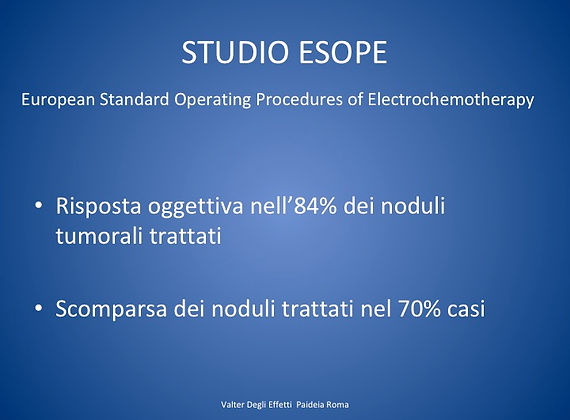 STUDIO ESOPE

European Standard Operating Procedures of Electrochemotherapy

• Risposta oggettiva nell’84% dei noduli tumorali trattati

• Scomparsa dei noduli trattati nel 70% casi

Valter Degli Effetti Paideia Roma